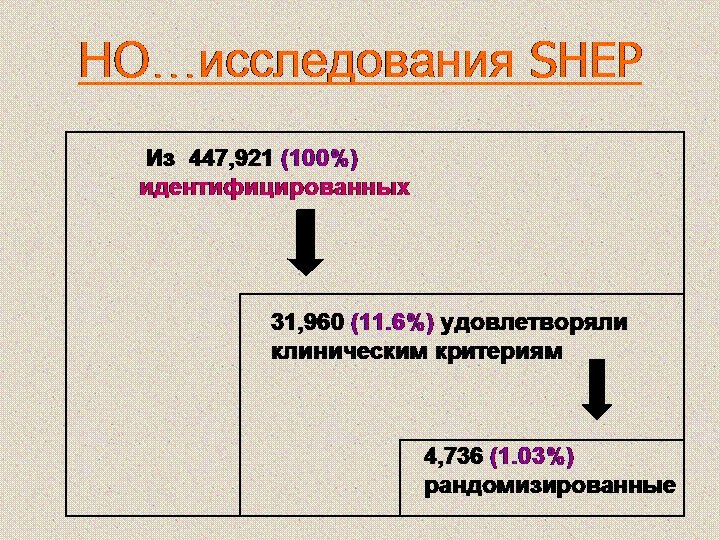 НО…исследования SHEP

Из 447,921 (100%) идентифицированных

31,960 (11.6%) удовлетворяли клиническим критериям

4,736 (1.03%) рандомизированные